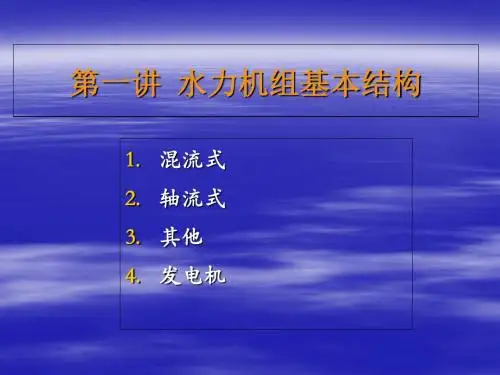 第一讲 水力机组基本结构

1. 混流式
2. 轴流式
3. 其他
4. 发电机